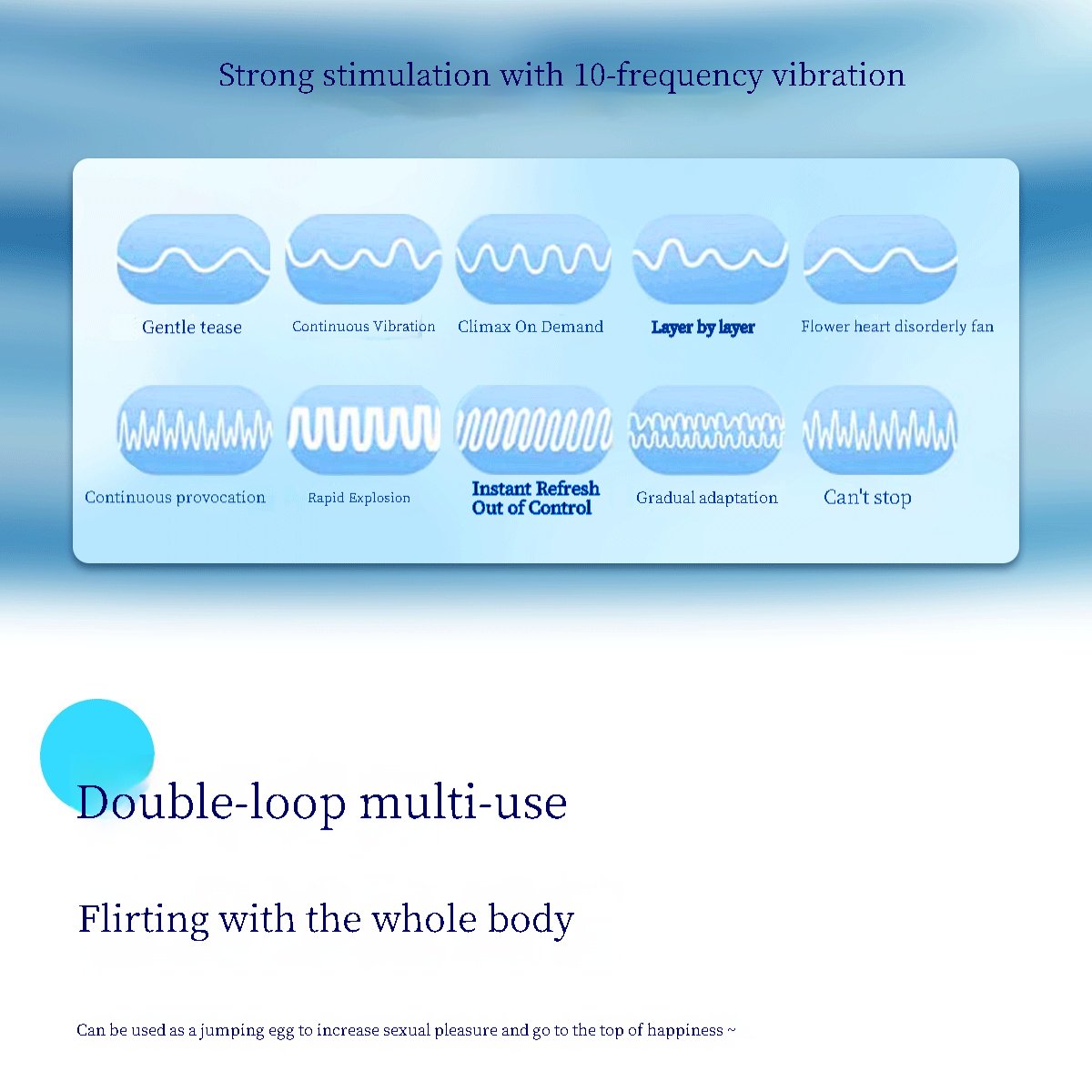 Strong stimulation with 10-frequency vibration

Gentle tease

Continuous Vibration

Climax On Demand

Layer by layer

Flower heart disorderly fan

Continuous provocation

Rapid Explosion

Instant Refresh Out of Control

Gradual adaptation

Can't stop

Double-loop multi-use

Flirting with the whole body

Can be used as a jumping egg to increase sexual pleasure and go to the top of happiness ~